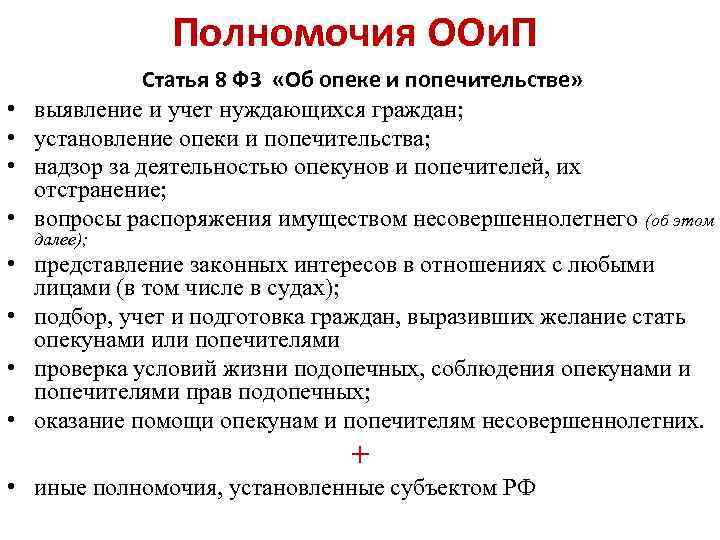 Полномочия ООиП

Статья 8 ФЗ «Об опеке и попечительстве»

• выявление и учет нуждающихся граждан;
• установление опеки и попечительства;
• надзор за деятельностью опекунов и попечителей, их отстранение;
• вопросы распоряжения имуществом несовершеннолетнего (об этом далее);
• представление законных интересов в отношениях с любыми лицами (в том числе в судах);
• подбор, учет и подготовка граждан, выразивших желание стать опекунами или попечителями
• проверка условий жизни подопечных, соблюдения опекунами и попечителями прав подопечных;
• оказание помощи опекунам и попечителям несовершеннолетних.

+

• иные полномочия, установленные субъектом РФ